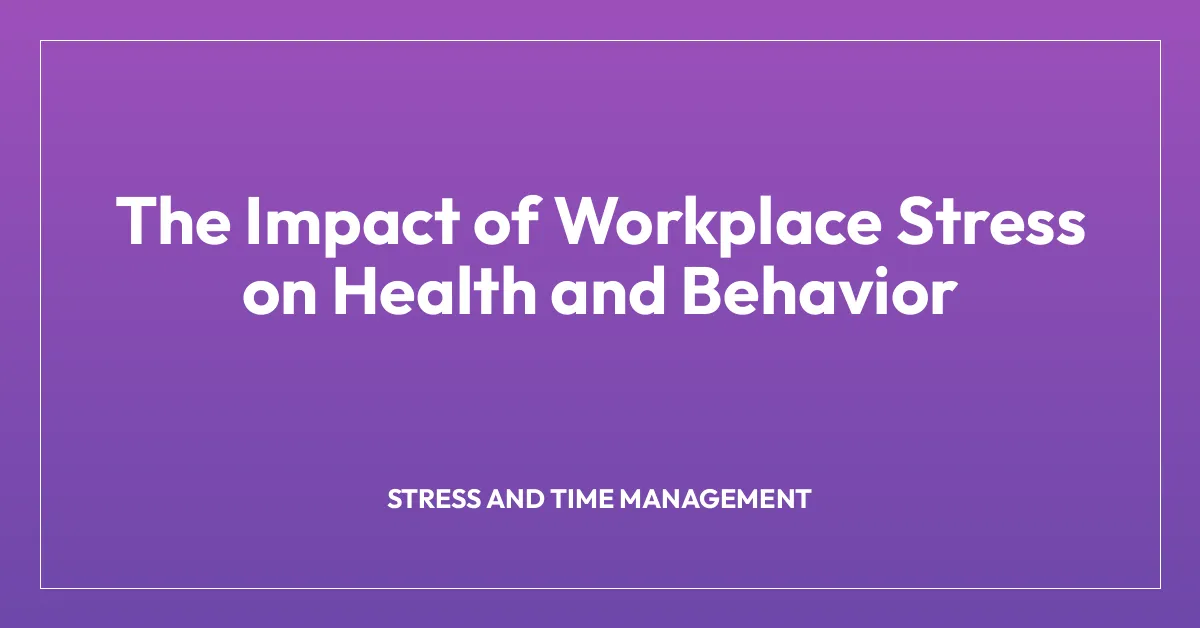 The Impact of Workplace Stress on Health and Behavior

STRESS AND TIME MANAGEMENT